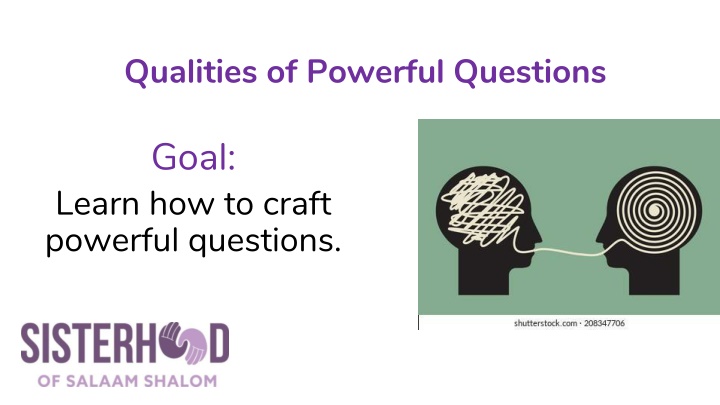 Qualities of Powerful Questions

Goal:
Learn how to craft powerful questions.

shutterstock.com · 208347706

SISTERHOOD
OF SALAAM SHALOM